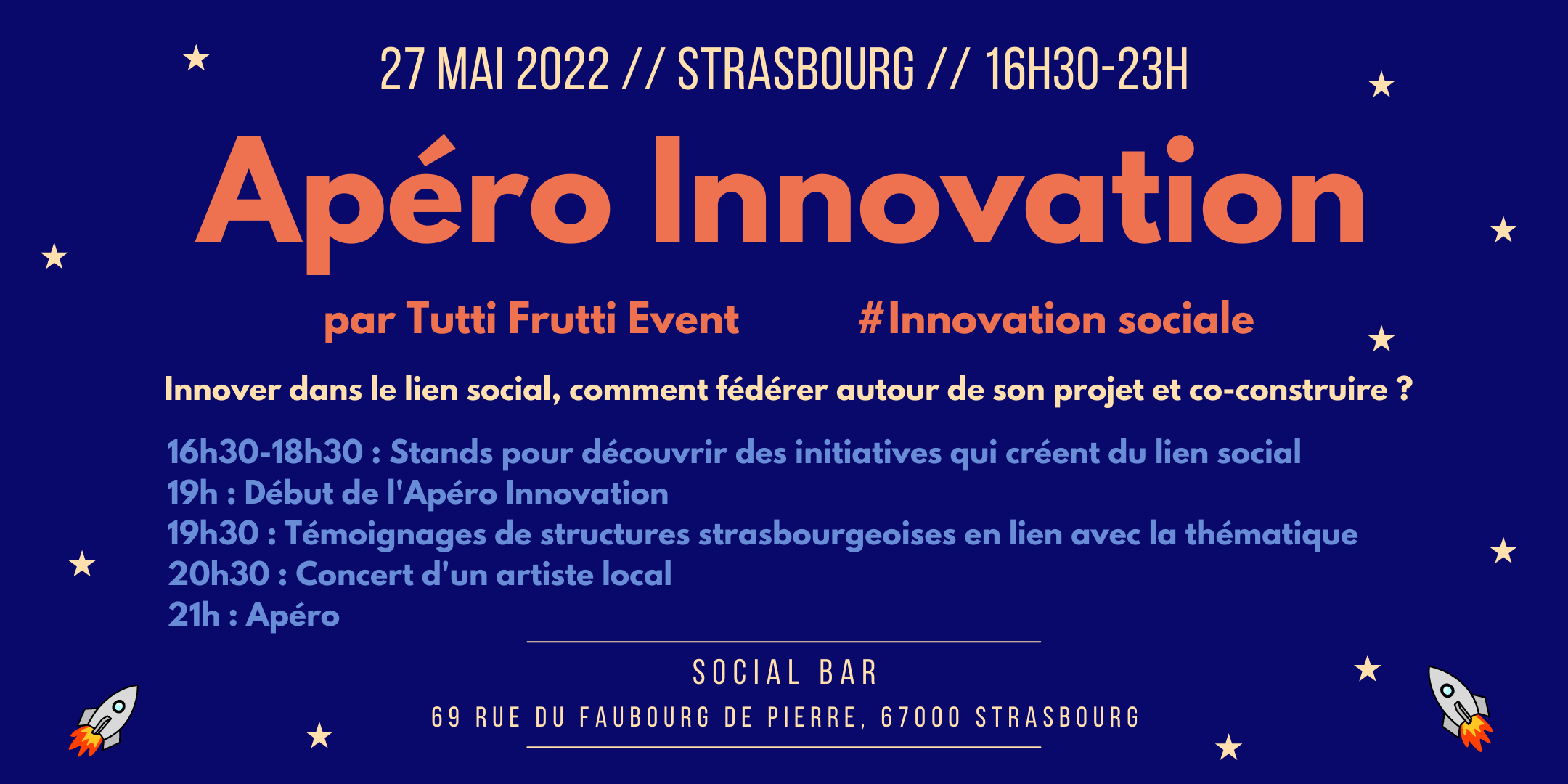 27 MAI 2022 // STRASBOURG // 16H30-23H

Apéro Innovation

par Tutti Frutti Event #Innovation sociale

Innover dans le lien social, comment fédérer autour de son projet et co-construire ?

16h30-18h30 : Stands pour découvrir des initiatives qui créent du lien social
19h : Début de l'Apéro Innovation
19h30 : Témoignages de structures strasbourgeoises en lien avec la thématique
20h30 : Concert d'un artiste local
21h : Apéro

SOCIAL BAR
69 RUE DU FAUBOURG DE PIERRE, 67000 STRASBOURG